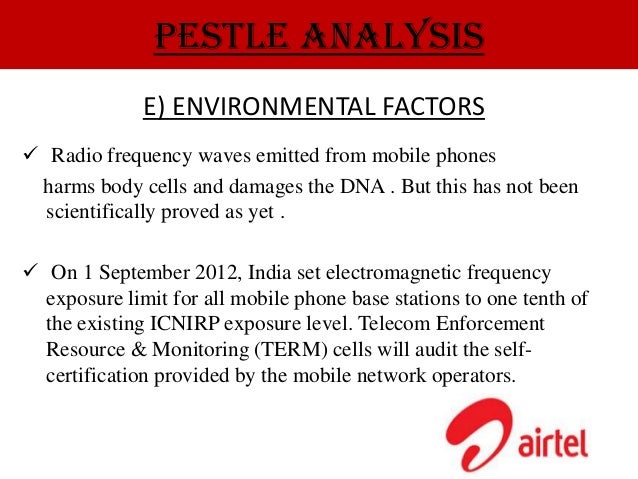 PESTLE ANALYSIS

E) ENVIRONMENTAL FACTORS

✓ Radio frequency waves emitted from mobile phones harms body cells and damages the DNA . But this has not been scientifically proved as yet .

✓ On 1 September 2012, India set electromagnetic frequency exposure limit for all mobile phone base stations to one tenth of the existing ICNIRP exposure level. Telecom Enforcement Resource & Monitoring (TERM) cells will audit the self-certification provided by the mobile network operators.

airtel